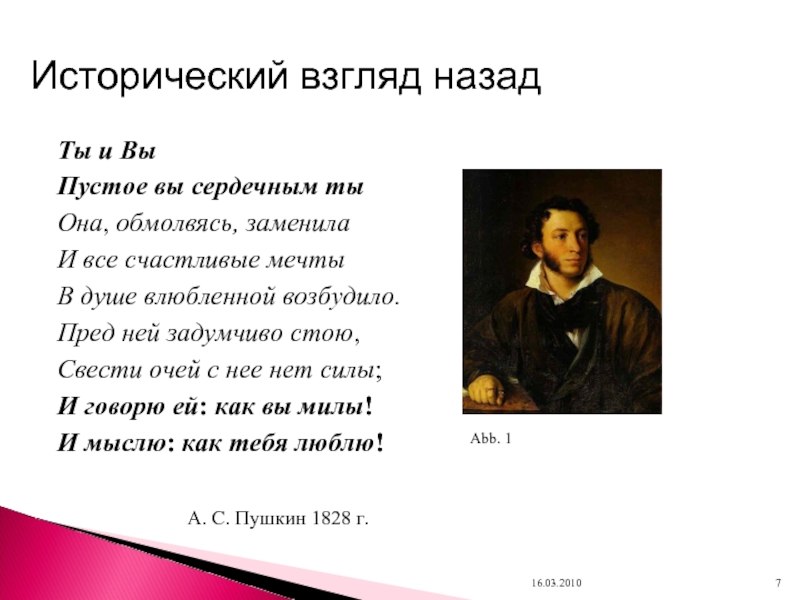 Исторический взгляд назад

Ты и Вы
Пустое вы сердечным ты
Она, обмолвясь, заменила
И все счастливые мечты
В душе влюбленной возбудило.
Пред ней задумчиво стою,
Свести очей с нее нет силы;
И говорю ей: как вы милы!
И мыслю: как тебя люблю!

Abb. 1

А. С. Пушкин 1828 г.

16.03.2010

7